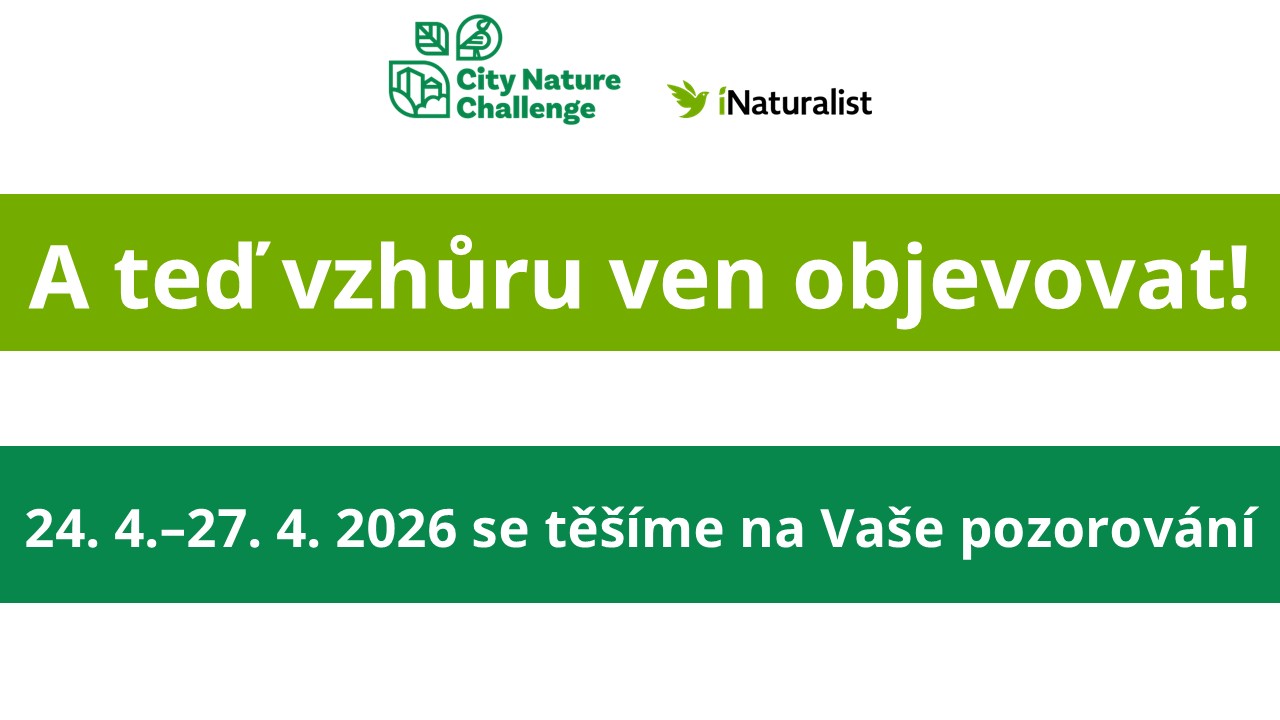 City Nature Challenge

iNaturalist

A teď vzhůru ven objevovat!

24. 4.–27. 4. 2026 se těšíme na Vaše pozorování